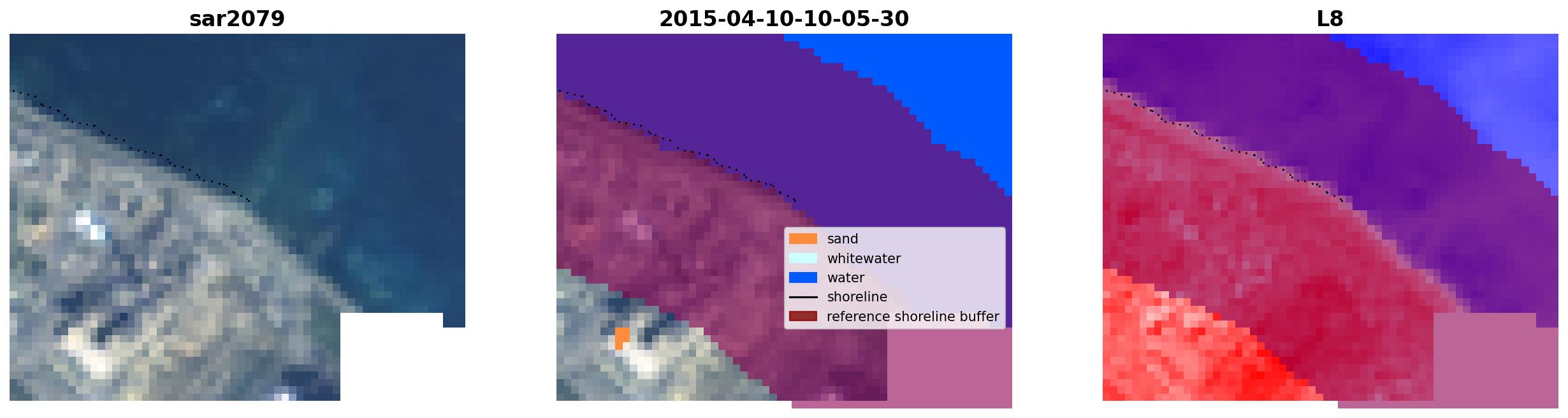 sar2079

2015-04-10-10-05-30

sand
whitewater
water
shoreline
reference shoreline buffer

L8